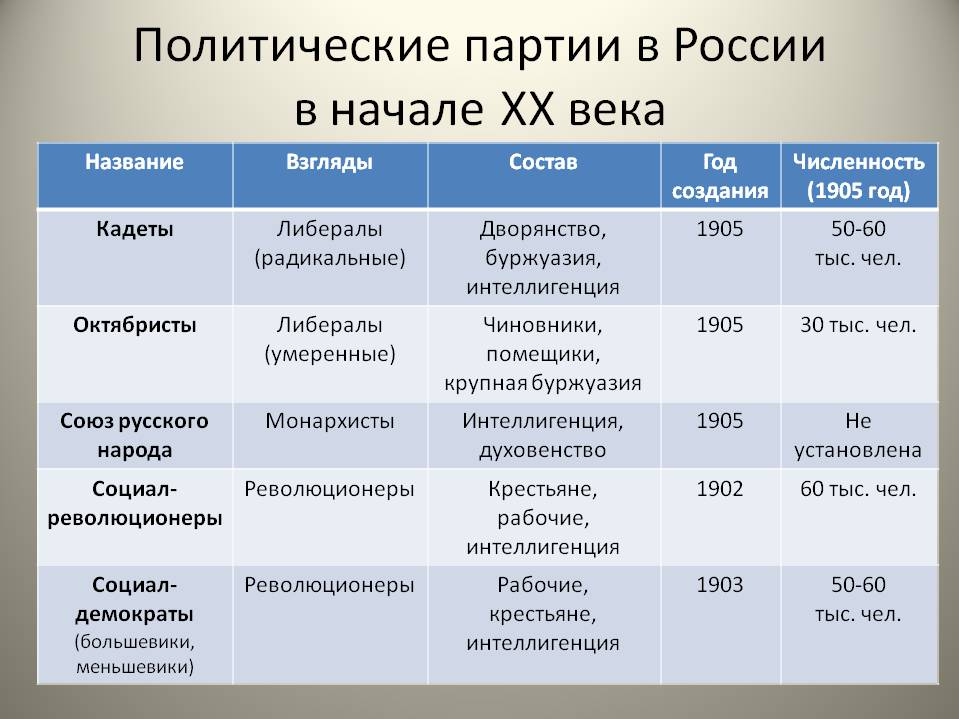 Политические партии в России в начале XX века

| Название | Взгляды | Состав | Год создания | Численность (1905 год) |
|---|---|---|---|---|
| Кадеты | Либералы (радикальные) | Дворянство, буржуазия, интеллигенция | 1905 | 50-60 тыс. чел. |
| Октябристы | Либералы (умеренные) | Чиновники, помещики, крупная буржуазия | 1905 | 30 тыс. чел. |
| Союз русского народа | Монархисты | Интеллигенция, духовенство | 1905 | Не установлена |
| Социал-революционеры | Революционеры | Крестьяне, рабочие, интеллигенция | 1902 | 60 тыс. чел. |
| Социал-демократы (большевики, меньшевики) | Революционеры | Рабочие, крестьяне, интеллигенция | 1903 | 50-60 тыс. чел. |